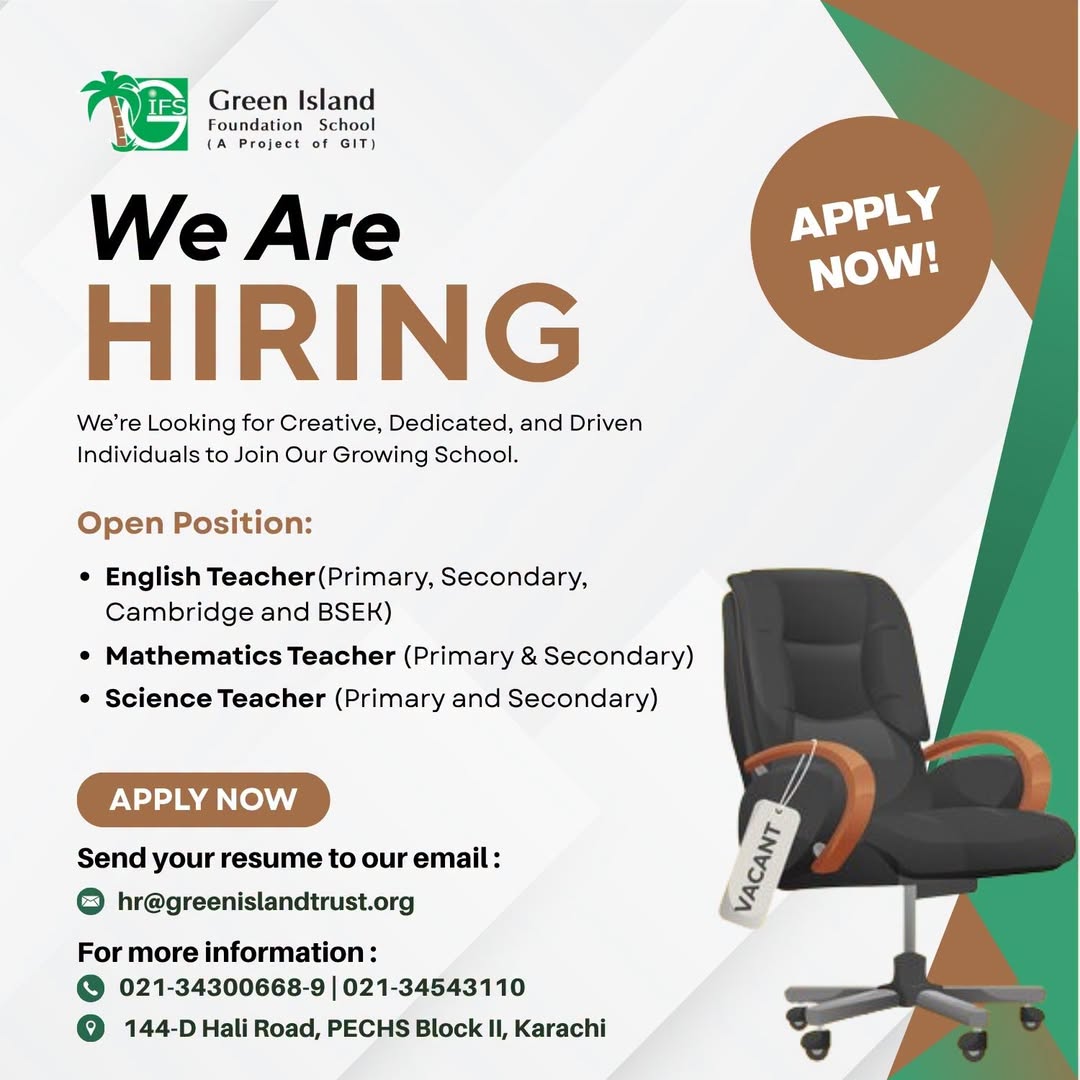 GIFS Green Island Foundation School (A Project of GIT)

We Are HIRING

APPLY NOW!

We're Looking for Creative, Dedicated, and Driven Individuals to Join Our Growing School.

Open Position:

• English Teacher (Primary, Secondary, Cambridge and BSEK)
• Mathematics Teacher (Primary & Secondary)
• Science Teacher (Primary and Secondary)

APPLY NOW

Send your resume to our email :
hr@greenislandtrust.org

For more information :
021-34300668-9 | 021-34543110
144-D Hali Road, PECHS Block II, Karachi

VACANT